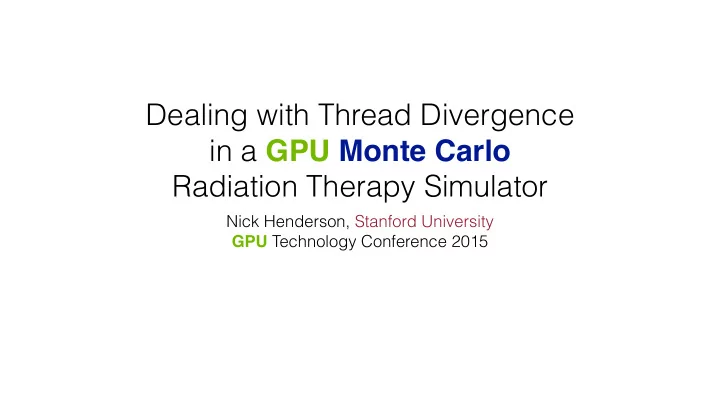 Dealing with Thread Divergence in a GPU Monte Carlo Radiation Therapy Simulator

Nick Henderson, Stanford University
GPU Technology Conference 2015